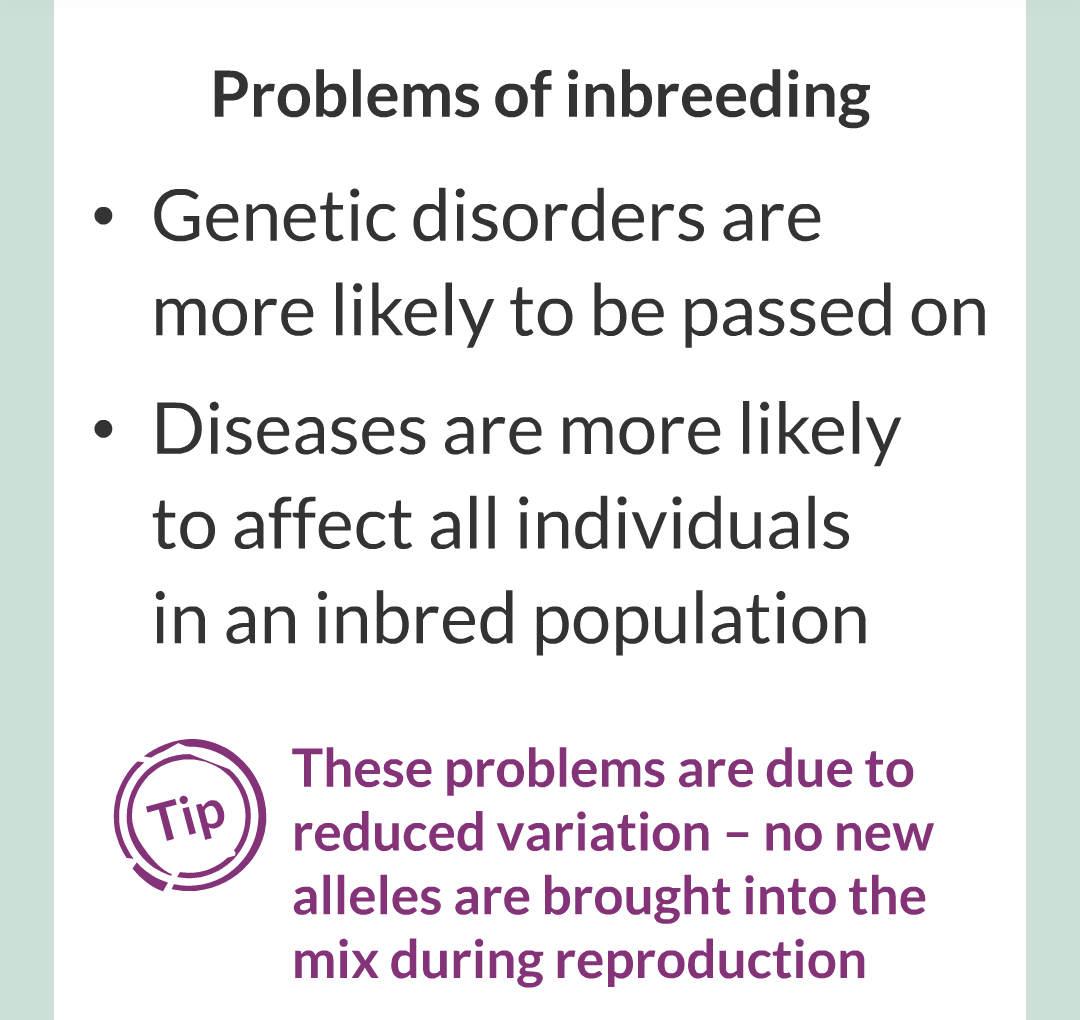 Problems of inbreeding

• Genetic disorders are more likely to be passed on

• Diseases are more likely to affect all individuals in an inbred population

Tip

These problems are due to reduced variation – no new alleles are brought into the mix during reproduction